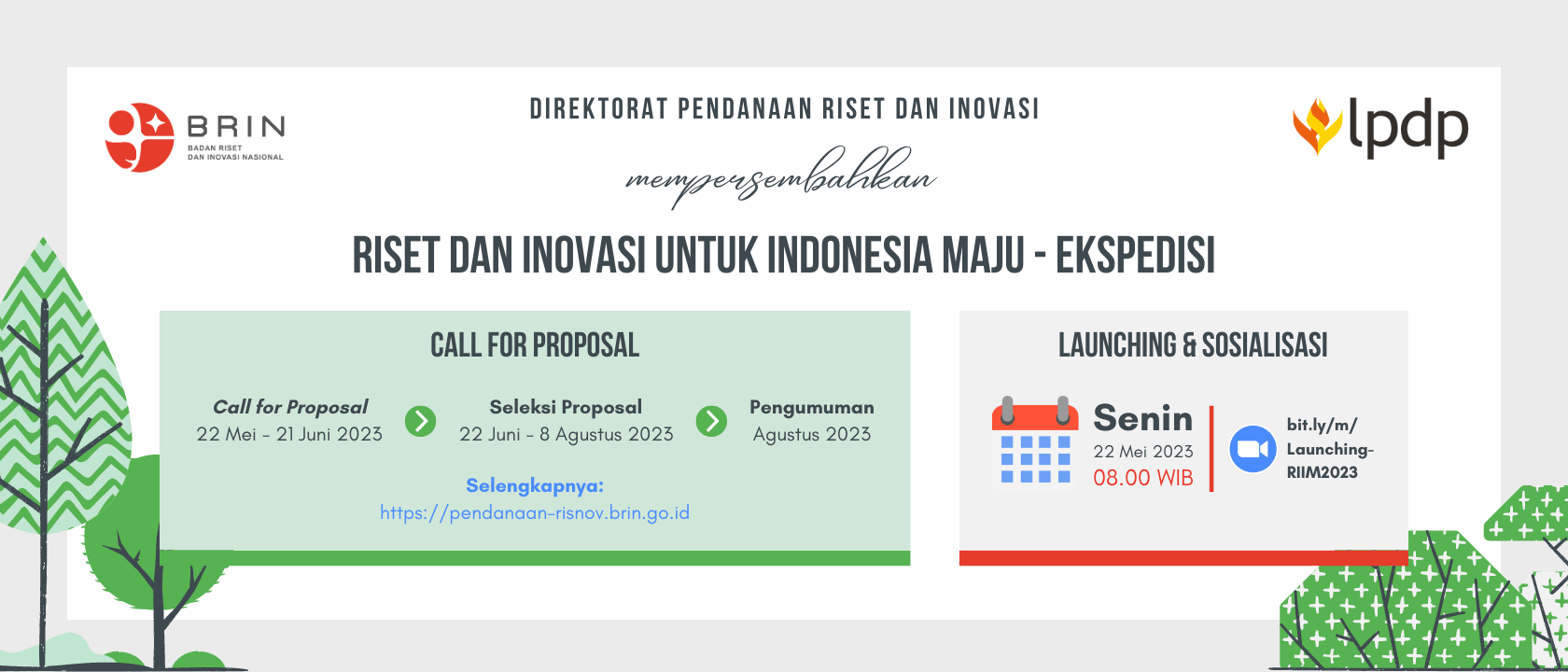 BRIN
BADAN RISET DAN INOVASI NASIONAL

DIREKTORAT PENDANAAN RISET DAN INOVASI

lpdp

mempersembahkan

RISET DAN INOVASI UNTUK INDONESIA MAJU - EKSPEDISI

CALL FOR PROPOSAL

Call for Proposal
22 Mei - 21 Juni 2023

Seleksi Proposal
22 Juni - 8 Agustus 2023

Pengumuman
Agustus 2023

Selengkapnya:
https://pendanaan-risnov.brin.go.id

LAUNCHING & SOSIALISASI

Senin
22 Mei 2023
08.00 WIB

bit.ly/m/Launching-RIIM2023